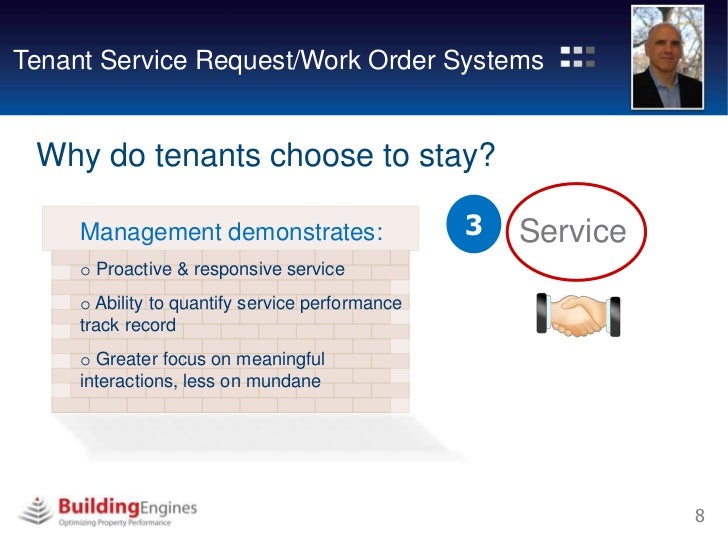 Tenant Service Request/Work Order Systems

Why do tenants choose to stay?

Management demonstrates:

o Proactive & responsive service

o Ability to quantify service performance track record

o Greater focus on meaningful interactions, less on mundane

3

Service

BuildingEngines
Optimizing Property Performance

8